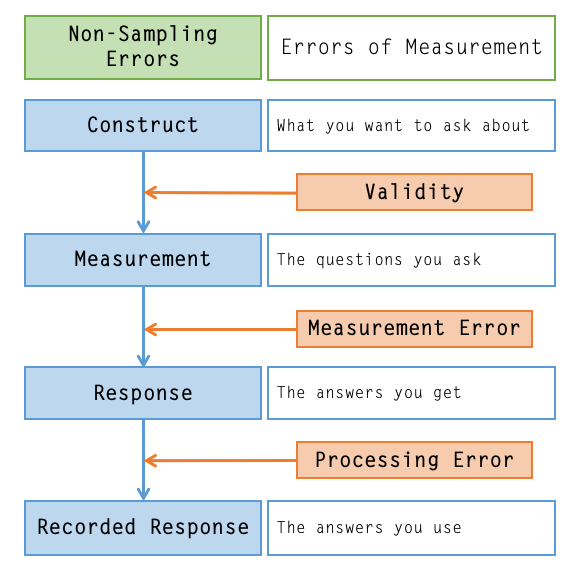 Non-Sampling Errors

Errors of Measurement

Construct

What you want to ask about

Validity

Measurement

The questions you ask

Measurement Error

Response

The answers you get

Processing Error

Recorded Response

The answers you use